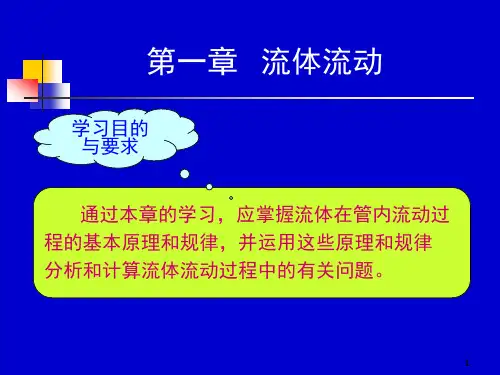 第一章　流体流动

学习目的与要求

通过本章的学习，应掌握流体在管内流动过程的基本原理和规律，并运用这些原理和规律分析和计算流体流动过程中的有关问题。

1